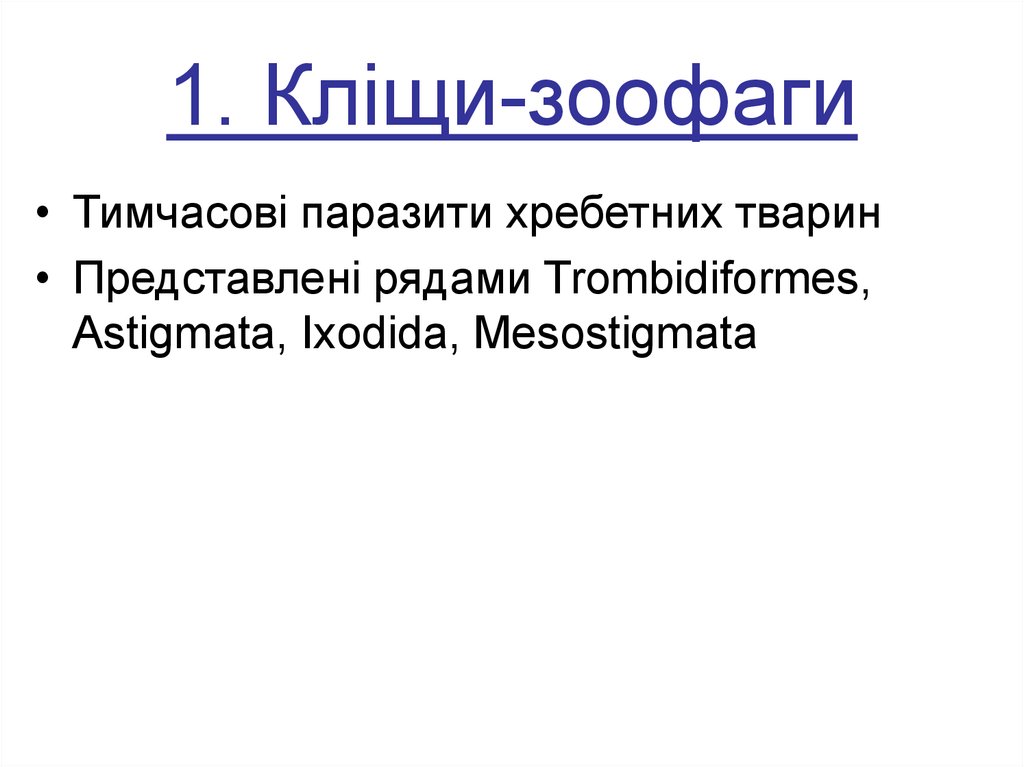 1. Кліщи-зоофаги

• Тимчасові паразити хребетних тварин
• Представлені рядами Trombidiformes, Astigmata, Ixodida, Mesostigmata